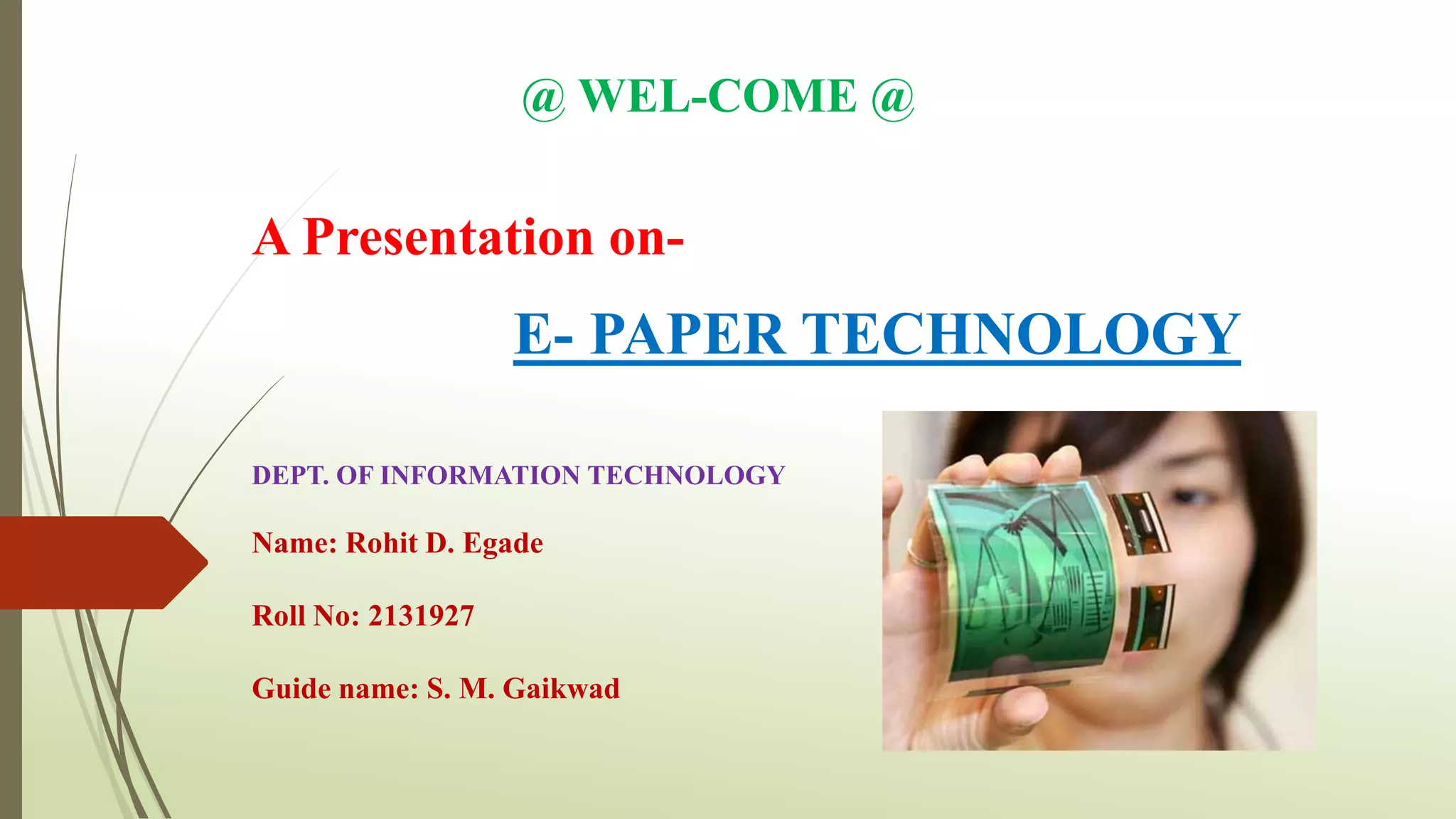 @ WEL-COME @

A Presentation on-

E- PAPER TECHNOLOGY

DEPT. OF INFORMATION TECHNOLOGY

Name: Rohit D. Egade

Roll No: 2131927

Guide name: S. M. Gaikwad